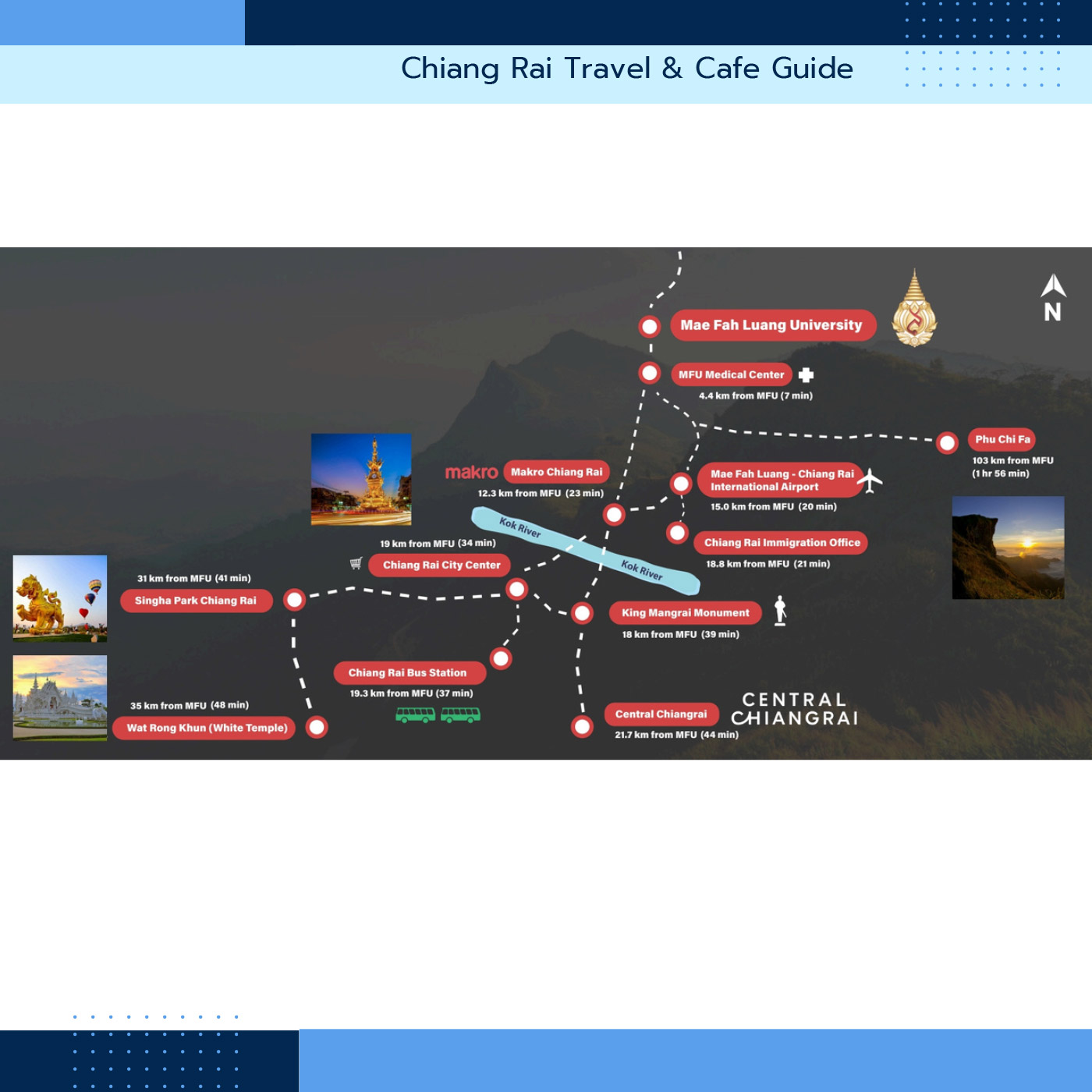 Chiang Rai Travel & Cafe Guide

N

Mae Fah Luang University

MFU Medical Center
4.4 km from MFU (7 min)

Phu Chi Fa
103 km from MFU
(1 hr 56 min)

makro Makro Chiang Rai
12.3 km from MFU (23 min)

Mae Fah Luang - Chiang Rai International Airport
15.0 km from MFU (20 min)

Kok River

Kok River

Chiang Rai Immigration Office
18.8 km from MFU (21 min)

19 km from MFU (34 min)
Chiang Rai City Center

31 km from MFU (41 min)
Singha Park Chiang Rai

King Mangrai Monument
18 km from MFU (39 min)

Chiang Rai Bus Station
19.3 km from MFU (37 min)

35 km from MFU (48 min)
Wat Rong Khun (White Temple)

Central Chiangrai
21.7 km from MFU (44 min)

CENTRAL CHIANGRAI